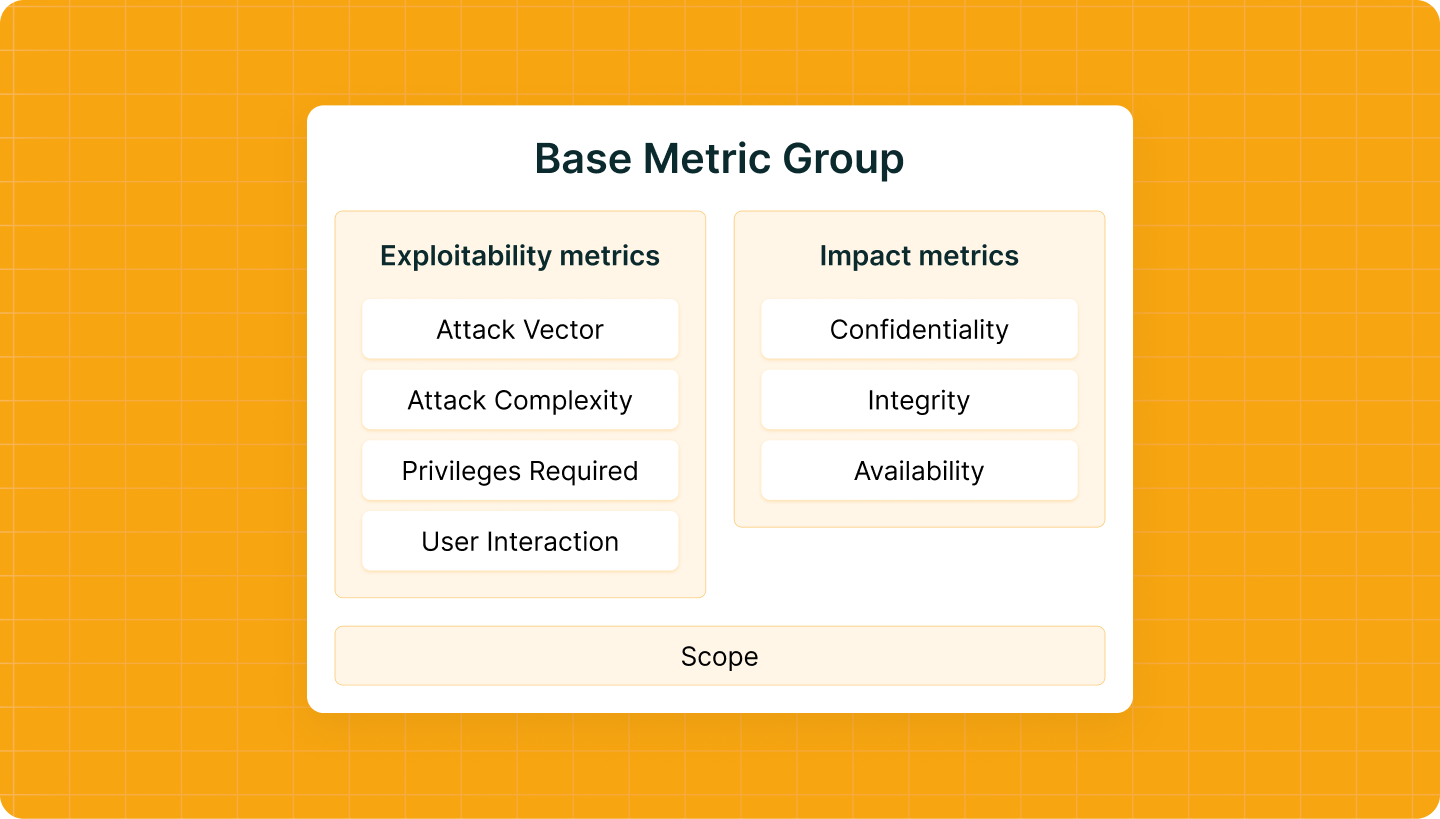 Base Metric Group

Exploitability metrics

Attack Vector

Attack Complexity

Privileges Required

User Interaction

Impact metrics

Confidentiality

Integrity

Availability

Scope